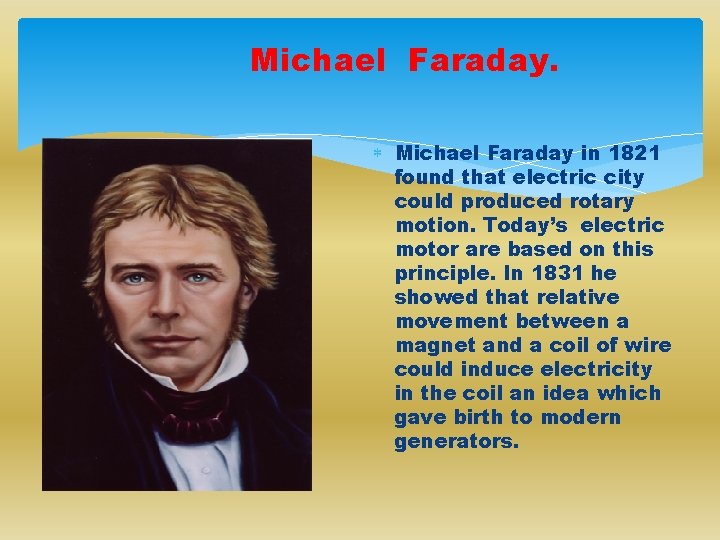 Michael Faraday.

Michael Faraday in 1821 found that electric city could produced rotary motion. Today's electric motor are based on this principle. In 1831 he showed that relative movement between a magnet and a coil of wire could induce electricity in the coil an idea which gave birth to modern generators.